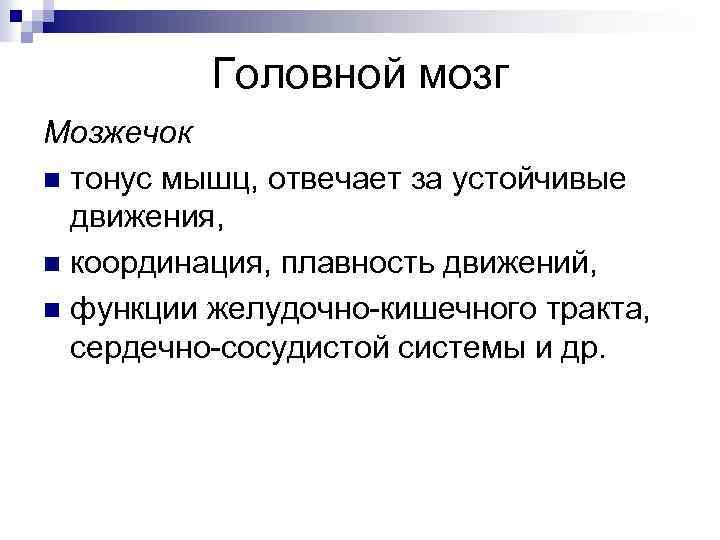 Головной мозг

Мозжечок

- тонус мышц, отвечает за устойчивые движения,
- координация, плавность движений,
- функции желудочно-кишечного тракта, сердечно-сосудистой системы и др.